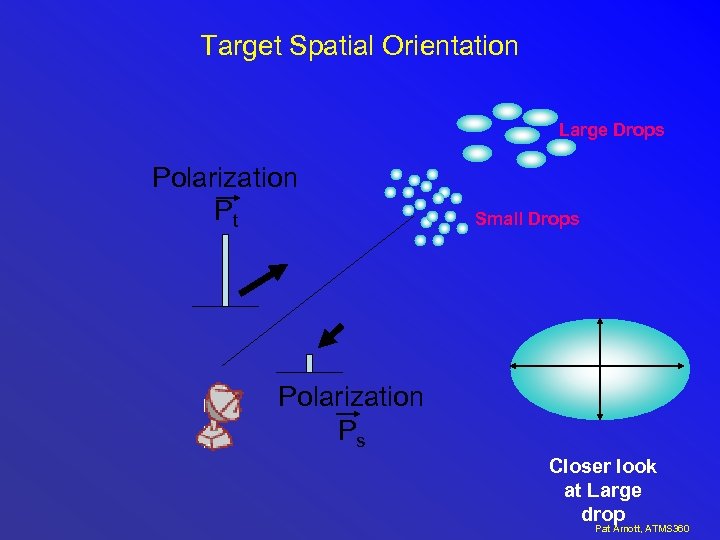 Target Spatial Orientation

Large Drops

Polarization
$\vec{P}_t$

Small Drops

Polarization
$\vec{P}_s$

Closer look at Large drop

Pat Arnott, ATMS360